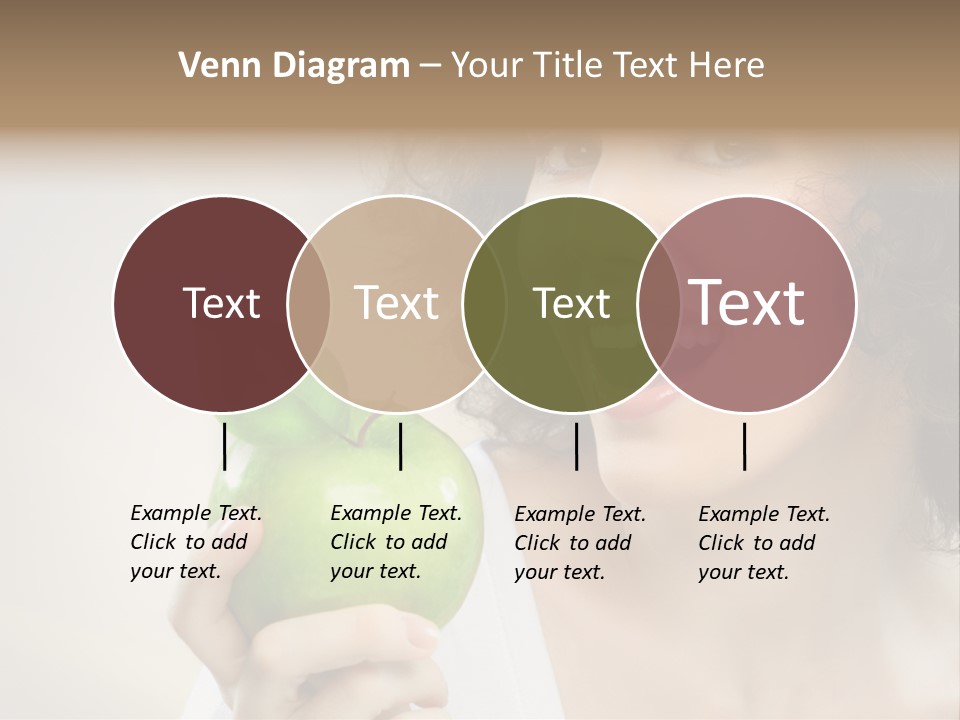 Venn Diagram – Your Title Text Here

Text

Text

Text

Text

Example Text. Click to add your text.

Example Text. Click to add your text.

Example Text. Click to add your text.

Example Text. Click to add your text.